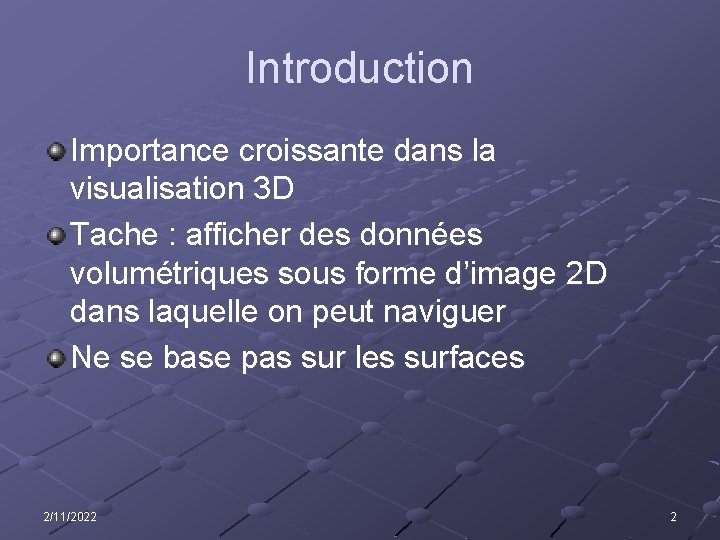 Introduction

Importance croissante dans la visualisation 3D

Tache : afficher des données volumétriques sous forme d’image 2D dans laquelle on peut naviguer

Ne se base pas sur les surfaces

2/11/2022

2